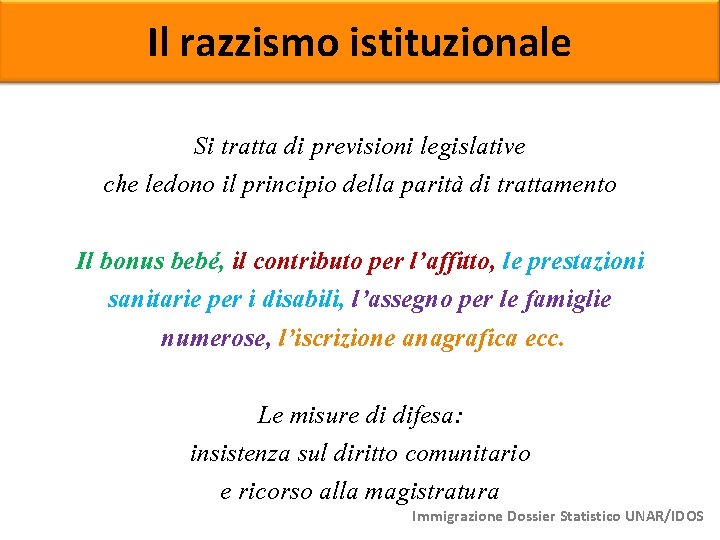 Il razzismo istituzionale

Si tratta di previsioni legislative che ledono il principio della parità di trattamento

Il bonus bebé, il contributo per l'affitto, le prestazioni sanitarie per i disabili, l'assegno per le famiglie numerose, l'iscrizione anagrafica ecc.

Le misure di difesa:
insistenza sul diritto comunitario
e ricorso alla magistratura

Immigrazione Dossier Statistico UNAR/IDOS